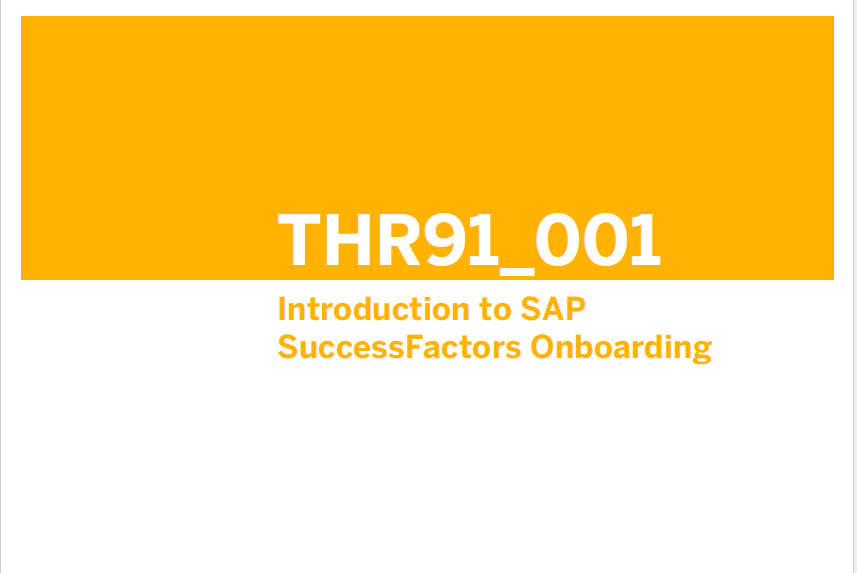 THR91_001

Introduction to SAP SuccessFactors Onboarding